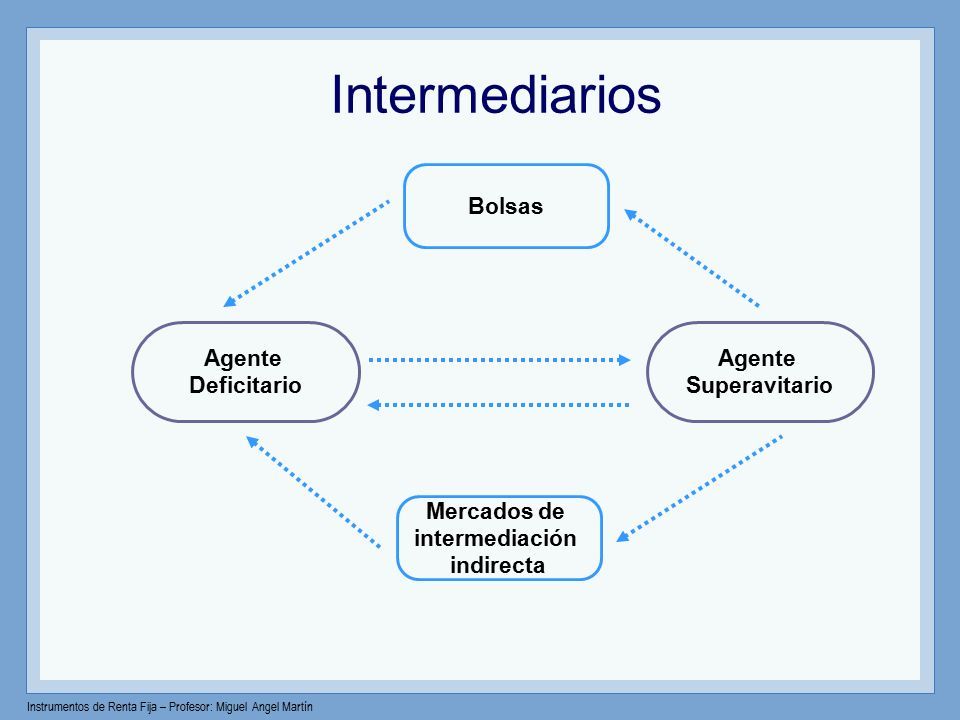 Intermediarios

Bolsas

Agente Deficitario

Agente Superavitario

Mercados de intermediación indirecta

Instrumentos de Renta Fija – Profesor: Miguel Angel Martín